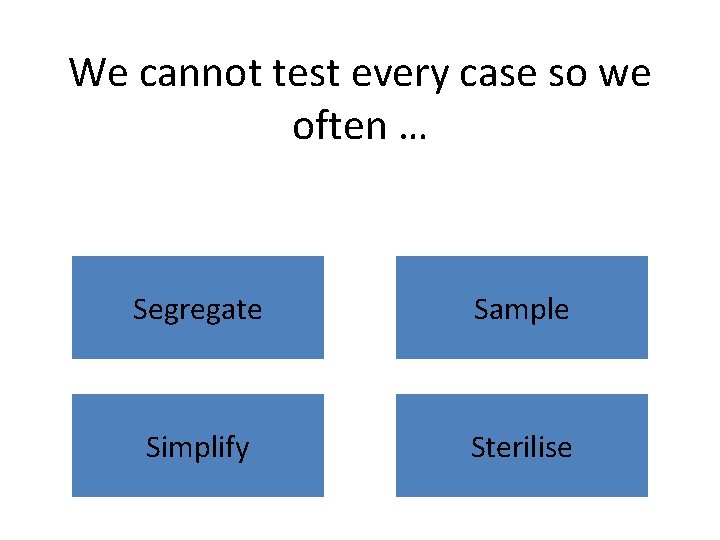 We cannot test every case so we often …

Segregate

Sample

Simplify

Sterilise